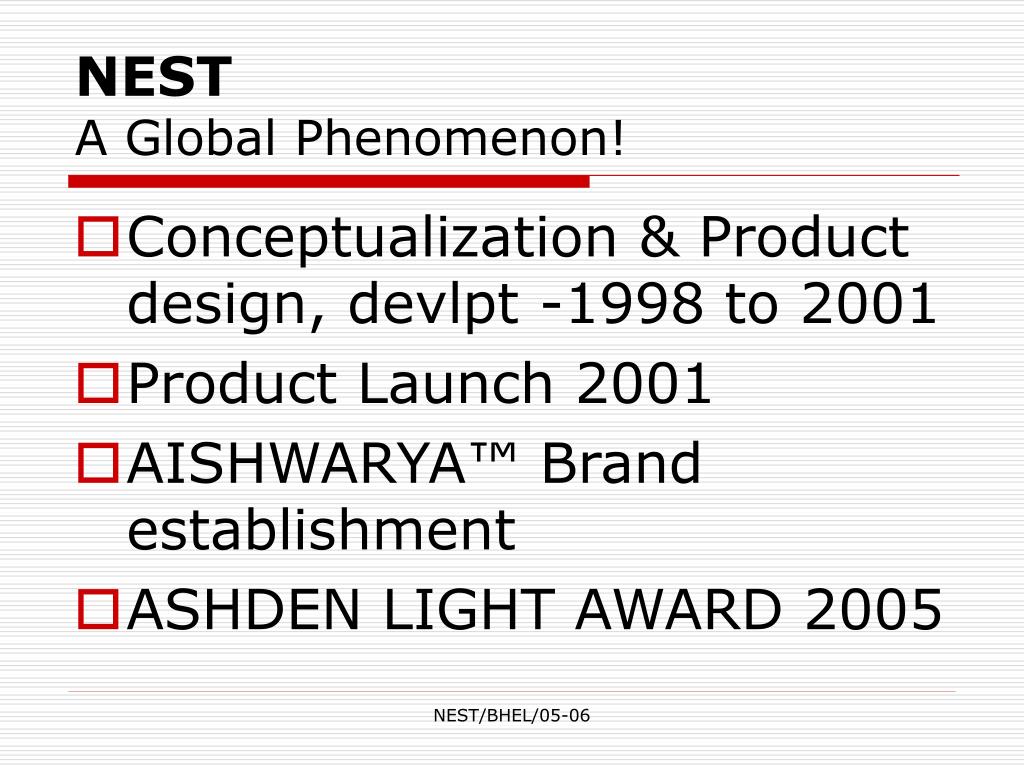 NEST
A Global Phenomenon!

Conceptualization & Product design, devlpt -1998 to 2001

Product Launch 2001

AISHWARYA™ Brand establishment

ASHDEN LIGHT AWARD 2005

NEST/BHEL/05-06